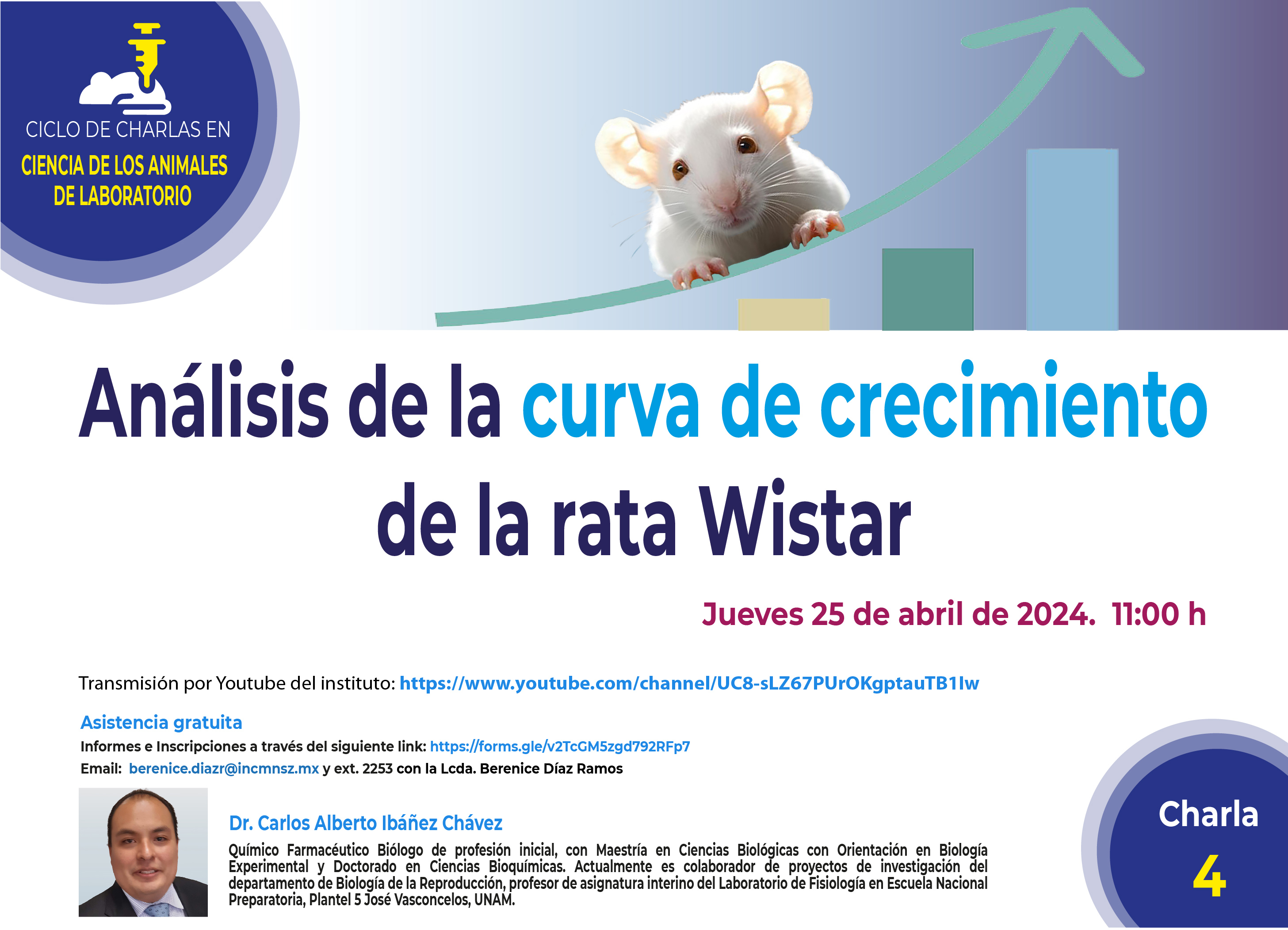 CICLO DE CHARLAS EN
CIENCIA DE LOS ANIMALES DE LABORATORIO

Análisis de la curva de crecimiento de la rata Wistar

Jueves 25 de abril de 2024. 11:00 h

Transmisión por Youtube del instituto: https://www.youtube.com/channel/UC8-sLZ67PUrOKgptauTB1lw

Asistencia gratuita
Informes e Inscripciones a través del siguiente link: https://forms.gle/v2TcGM5zgd792RFp7
Email: berenice.diazr@incmnsz.mx y ext. 2253 con la Lcda. Berenice Díaz Ramos

Dr. Carlos Alberto Ibáñez Chávez
Químico Farmacéutico Biólogo de profesión inicial, con Maestría en Ciencias Biológicas con Orientación en Biología Experimental y Doctorado en Ciencias Bioquímicas. Actualmente es colaborador de proyectos de investigación del departamento de Biología de la Reproducción, profesor de asignatura interino del Laboratorio de Fisiología en Escuela Nacional Preparatoria, Plantel 5 José Vasconcelos, UNAM.

Charla
4